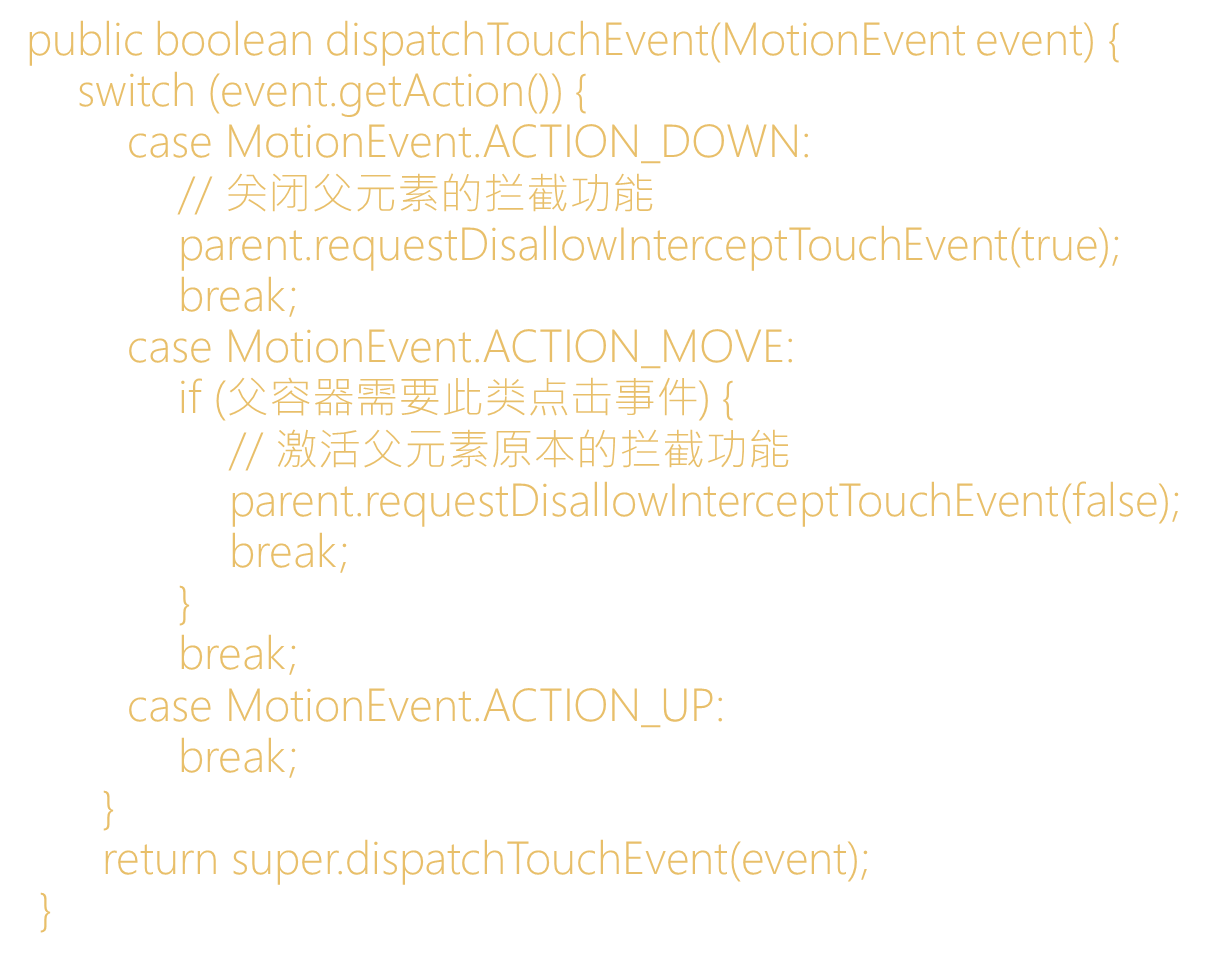 public boolean dispatchTouchEvent(MotionEvent event) {
switch (event.getAction()) {
case MotionEvent.ACTION_DOWN:
// 关闭父元素的拦截功能
parent.requestDisallowInterceptTouchEvent(true);
break;
case MotionEvent.ACTION_MOVE:
if (父容器需要此类点击事件) {
// 激活父元素原本的拦截功能
parent.requestDisallowInterceptTouchEvent(false);
break;
}
break;
case MotionEvent.ACTION_UP:
break;
}
return super.dispatchTouchEvent(event);
}